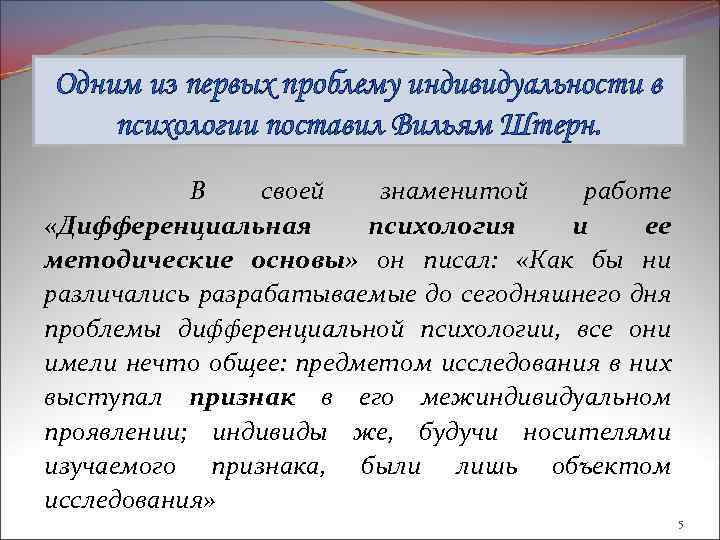 Одним из первых проблему индивидуальности в психологии поставил Вильям Штерн.

В своей знаменитой работе «Дифференциальная психология и ее методические основы» он писал: «Как бы ни различались разрабатываемые до сегодняшнего дня проблемы дифференциальной психологии, все они имели нечто общее: предметом исследования в них выступал признак в его межиндивидуальном проявлении; индивиды же, будучи носителями изучаемого признака, были лишь объектом исследования»

5